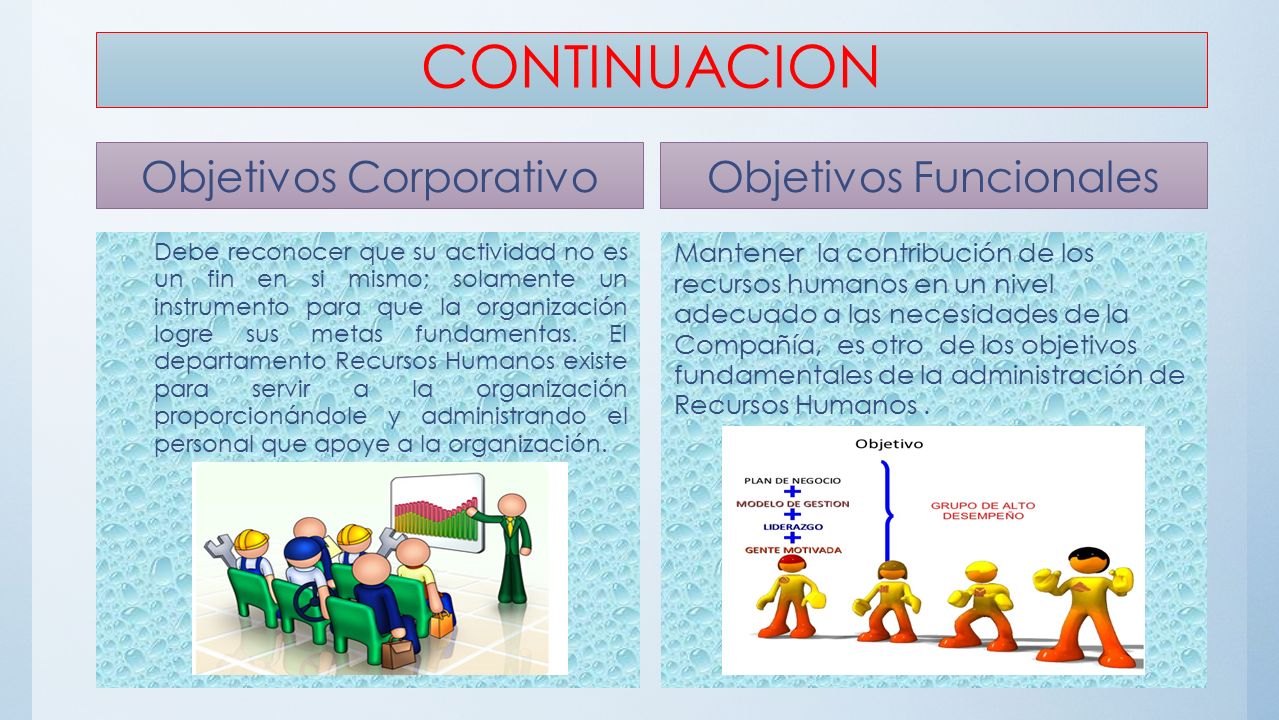 CONTINUACION

Objetivos Corporativo

Debe reconocer que su actividad no es un fin en si mismo; solamente un instrumento para que la organización logre sus metas fundamentas. El departamento Recursos Humanos existe para servir a la organización proporcionándole y administrando el personal que apoye a la organización.

Objetivos Funcionales

Mantener la contribución de los recursos humanos en un nivel adecuado a las necesidades de la Compañía, es otro de los objetivos fundamentales de la administración de Recursos Humanos .

Objetivo

PLAN DE NEGOCIO
+
MODELO DE GESTION
+
LIDERAZGO
+
GENTE MOTIVADA

GRUPO DE ALTO DESEMPEÑO